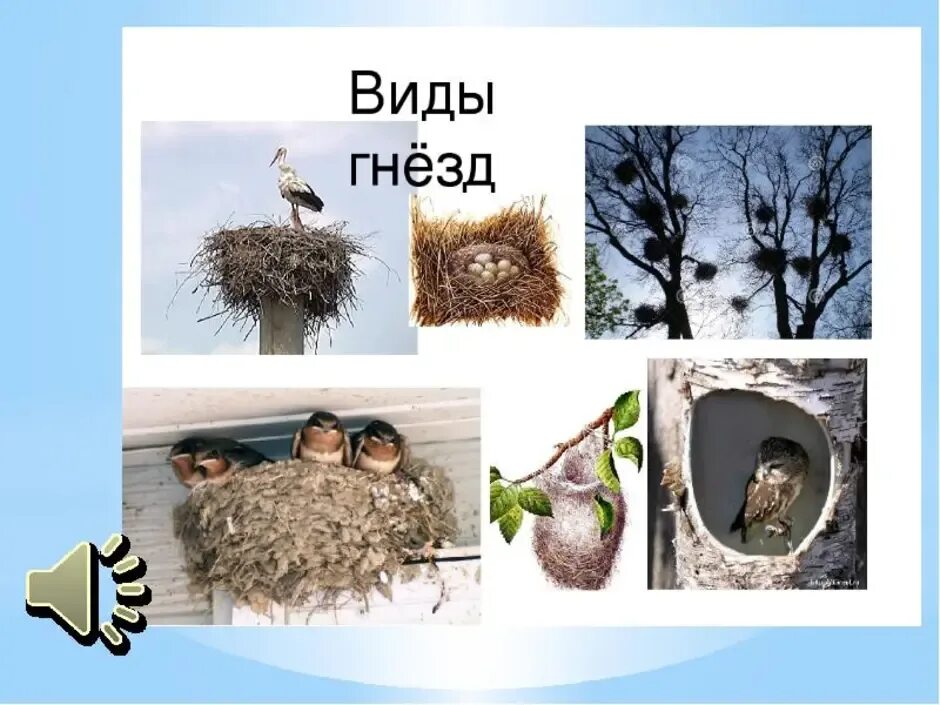 Виды гнёзд